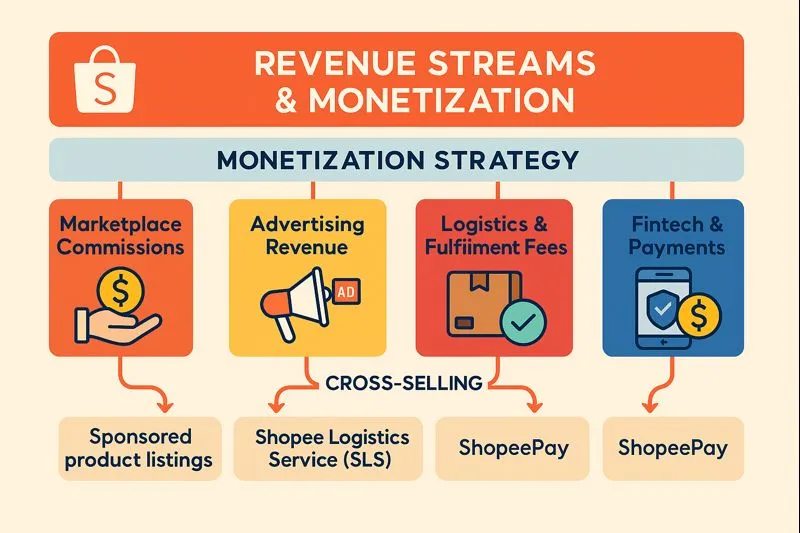 S

REVENUE STREAMS & MONETIZATION

MONETIZATION STRATEGY

Marketplace Commissions

$

Advertising Revenue

AD

Logistics & Fulfiiment Fees

Fintech & Payments

$

CROSS-SELLING

Sponsored product listings

Shopee Logistics Service (SLS)

ShopeePay

ShopeePay